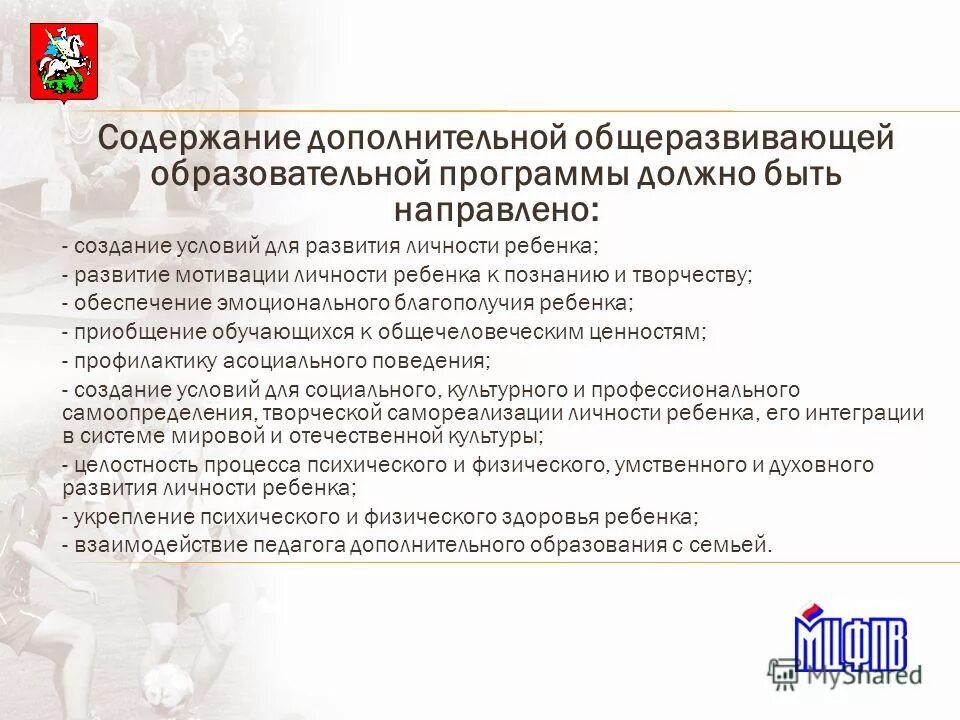 Содержание дополнительной общеразвивающей образовательной программы должно быть направлено:

- создание условий для развития личности ребенка;
- развитие мотивации личности ребенка к познанию и творчеству;
- обеспечение эмоционального благополучия ребенка;
- приобщение обучающихся к общечеловеческим ценностям;
- профилактику асоциального поведения;
- создание условий для социального, культурного и профессионального самоопределения, творческой самореализации личности ребенка, его интеграции в системе мировой и отечественной культуры;
- целостность процесса психического и физического, умственного и духовного развития личности ребенка;
- укрепление психического и физического здоровья ребенка;
- взаимодействие педагога дополнительного образования с семьей.

МЦФПВ

MyShared